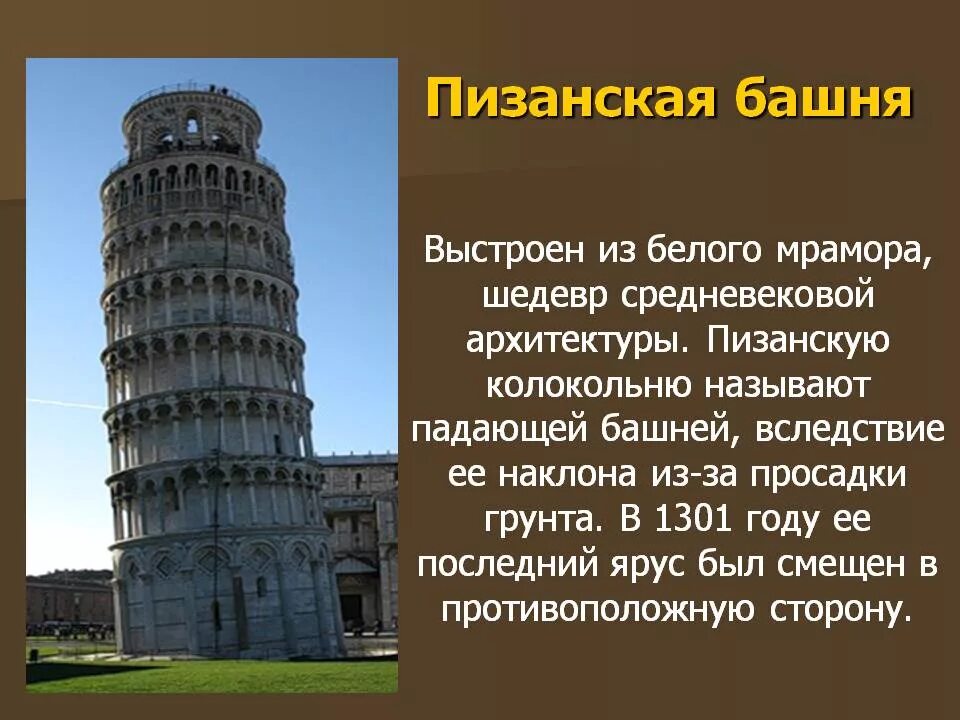 Пизанская башня

Выстроен из белого мрамора, шедевр средневековой архитектуры. Пизанскую колокольню называют падающей башней, вследствие ее наклона из-за просадки грунта. В 1301 году ее последний ярус был смещен в противоположную сторону.